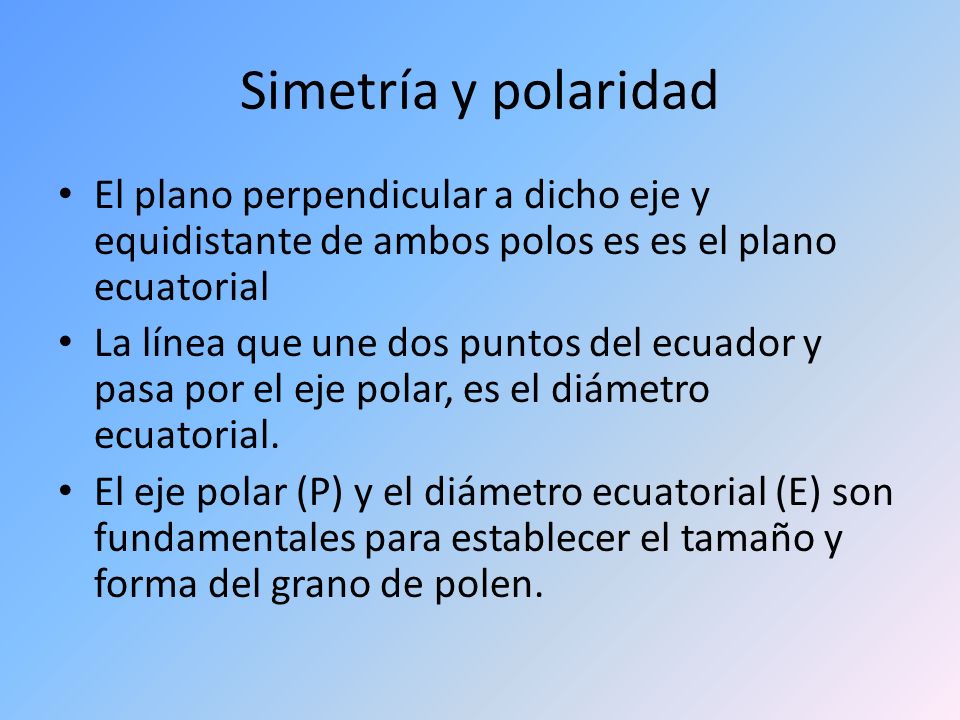 Simetría y polaridad

• El plano perpendicular a dicho eje y equidistante de ambos polos es es el plano ecuatorial
• La línea que une dos puntos del ecuador y pasa por el eje polar, es el diámetro ecuatorial.
• El eje polar (P) y el diámetro ecuatorial (E) son fundamentales para establecer el tamaño y forma del grano de polen.